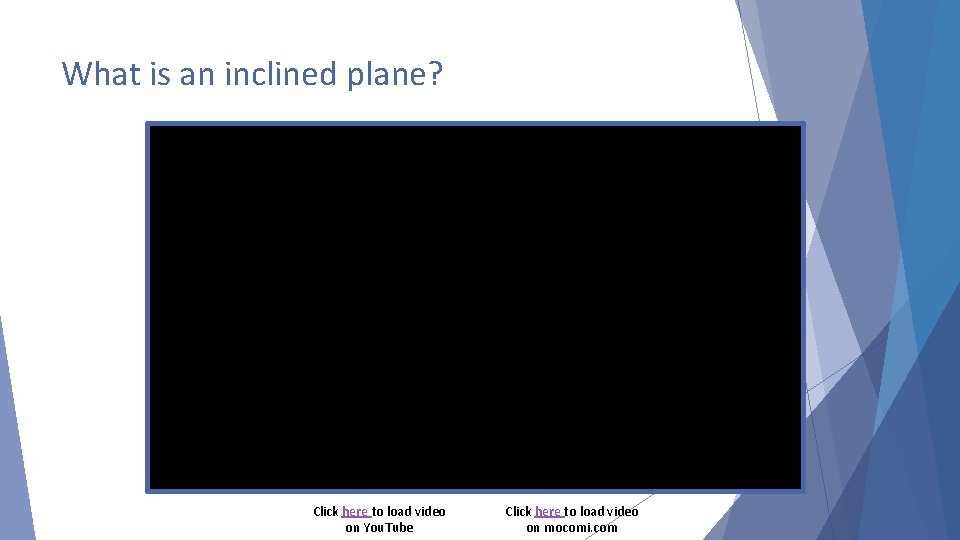 What is an inclined plane?

Click here to load video on YouTube

Click here to load video on mocomi.com